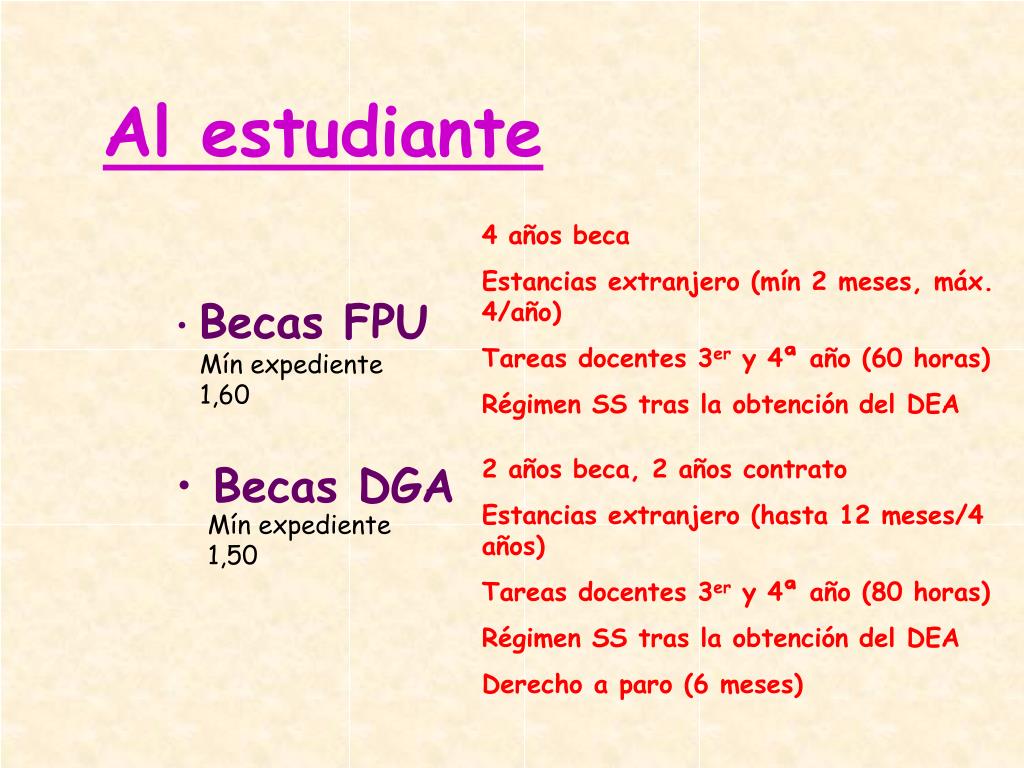 Al estudiante

• Becas FPU
Mín expediente 1,60

4 años beca

Estancias extranjero (mín 2 meses, máx. 4/año)

Tareas docentes 3$^{er}$ y 4ª año (60 horas)

Régimen SS tras la obtención del DEA

• Becas DGA
Mín expediente 1,50

2 años beca, 2 años contrato

Estancias extranjero (hasta 12 meses/4 años)

Tareas docentes 3$^{er}$ y 4ª año (80 horas)

Régimen SS tras la obtención del DEA

Derecho a paro (6 meses)